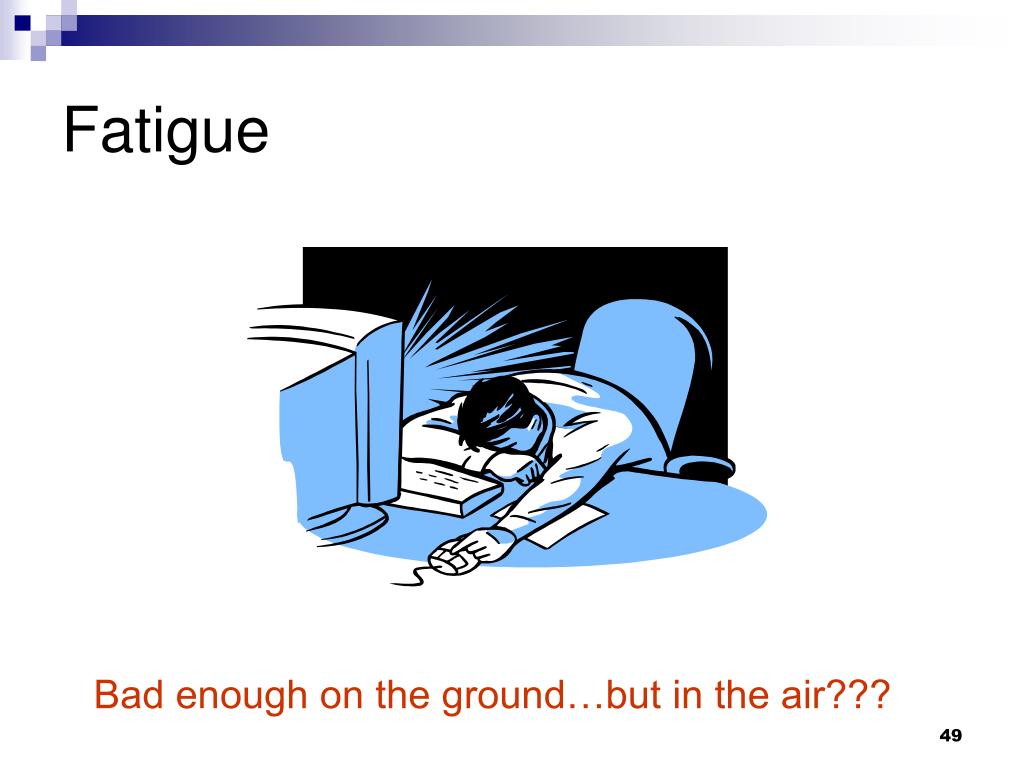 Fatigue

Bad enough on the ground…but in the air???

49